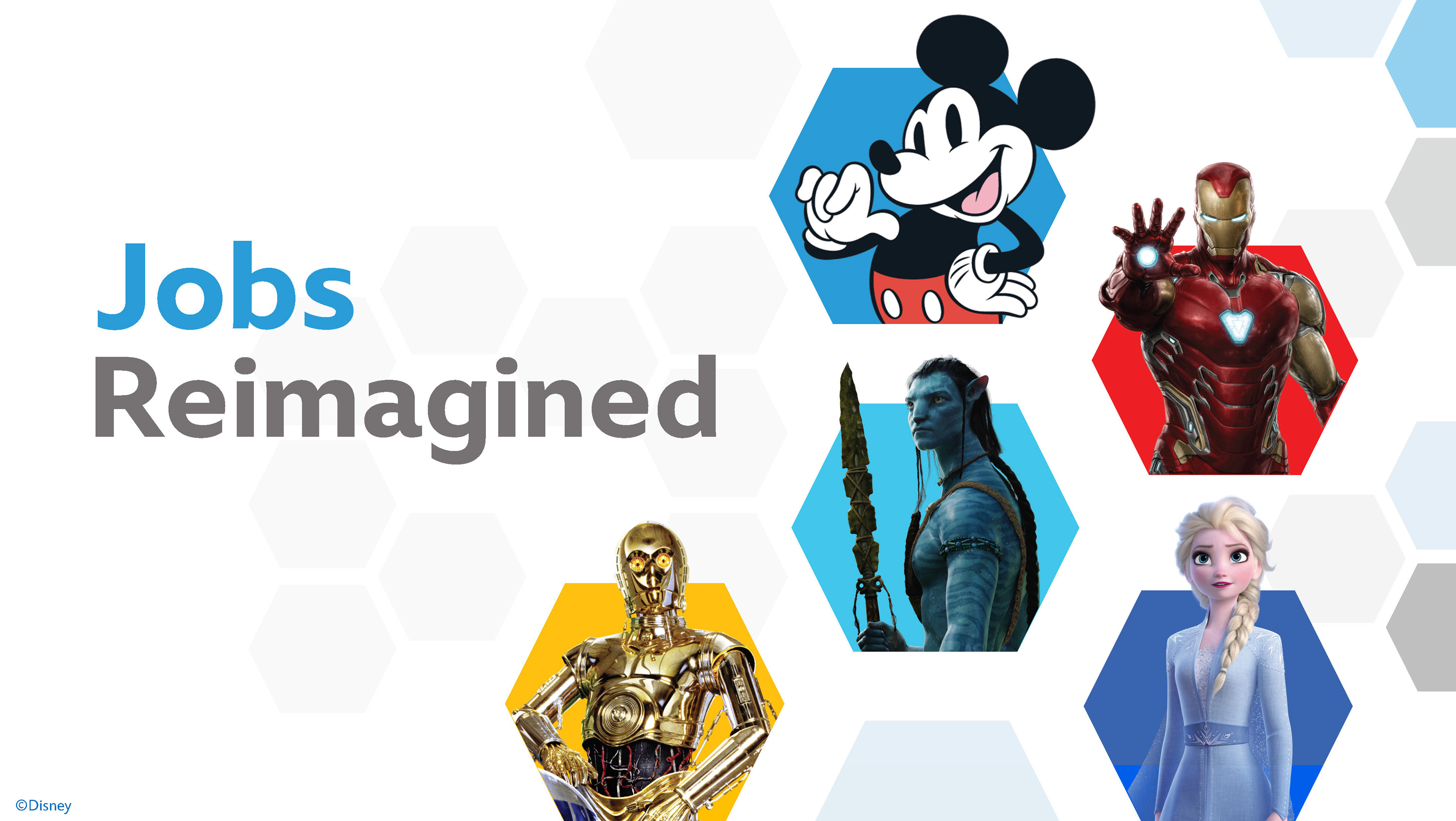 Jobs
Reimagined

©Disney